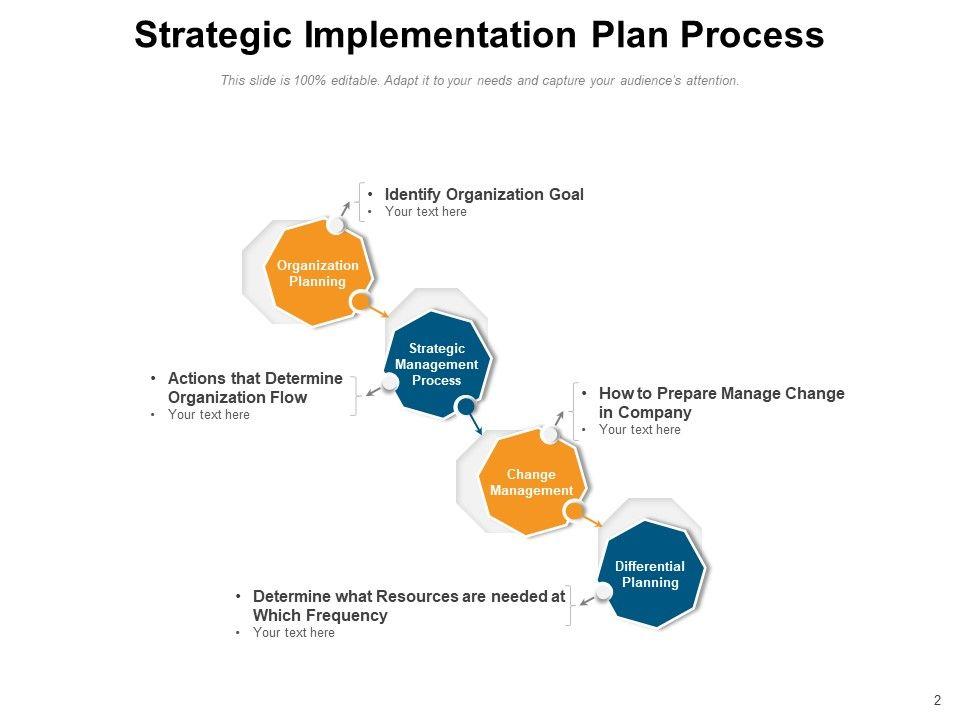 Strategic Implementation Plan Process

This slide is 100% editable. Adapt it to your needs and capture your audience's attention.

• Identify Organization Goal
• Your text here

Organization Planning

Strategic Management Process

• Actions that Determine Organization Flow
• Your text here

• How to Prepare Manage Change in Company
• Your text here

Change Management

Differential Planning

• Determine what Resources are needed at Which Frequency
• Your text here

2